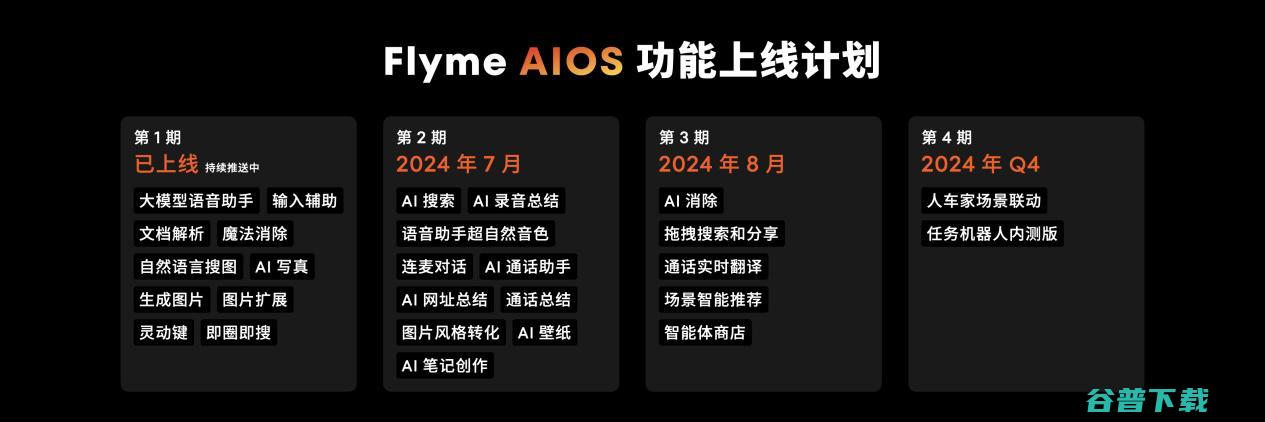 Flyme AIOS 功能上线计划

第 1 期
已上线 持续推送中
大模型语音助手
输入辅助
文档解析
魔法消除
自然语言搜图
AI 写真
生成图片
图片扩展
灵动键
即圈即搜

第 2 期
2024 年 7 月
AI 搜索
AI 录音总结
语音助手超自然音色
连麦对话
AI 通话助手
AI 网址总结
通话总结
图片风格转化
AI 壁纸
AI 笔记创作

第 3 期
2024 年 8 月
AI 消除
拖拽搜索和分享
通话实时翻译
场景智能推荐
智能体商店

第 4 期
2024 年 Q4
人车家场景联动
任务机器人内测版

谷普下载